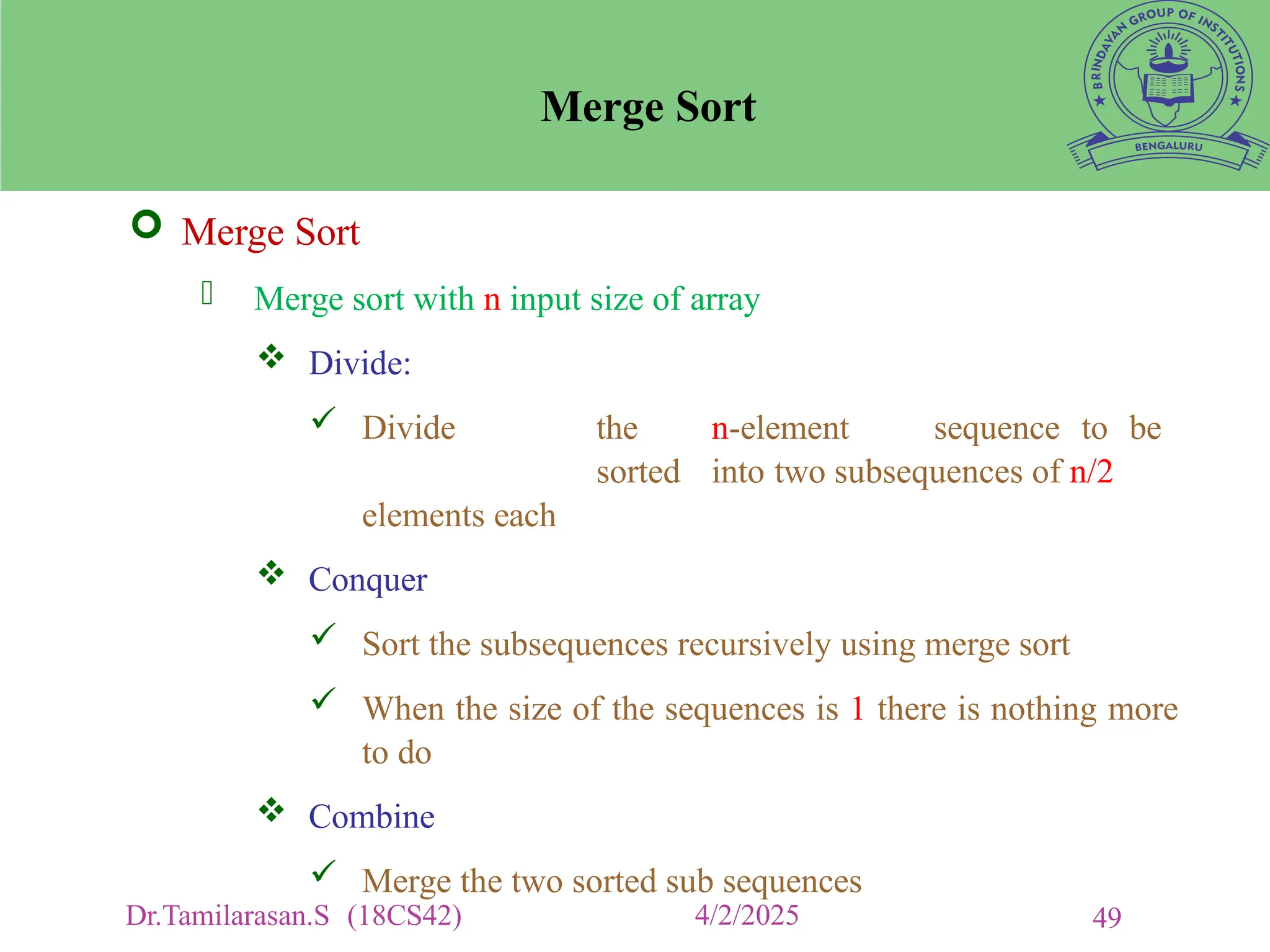 Merge Sort

BRINDAVAN GROUP OF INSTITUTIONS
BENGALURU

Merge Sort

Merge sort with n input size of array

Divide:

Divide the n-element sequence to be sorted into two subsequences of n/2 elements each

Conquer

Sort the subsequences recursively using merge sort

When the size of the sequences is 1 there is nothing more to do

Combine

Merge the two sorted sub sequences

Dr.Tamilarasan.S (18CS42) 4/2/2025 49